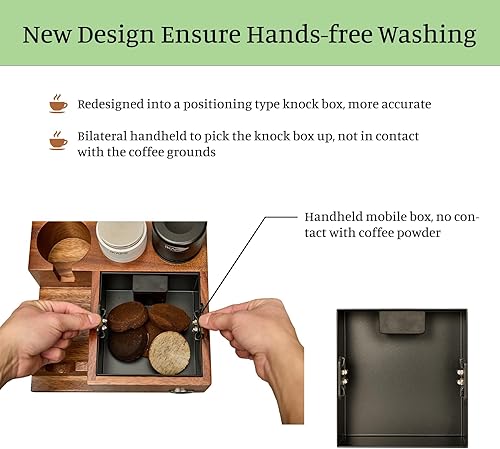 New Design Ensure Hands-free Washing

Redesigned into a positioning type knock box, more accurate

Bilateral handheld to pick the knock box up, not in contact with the coffee grounds

Handheld mobile box, no contact with coffee powder